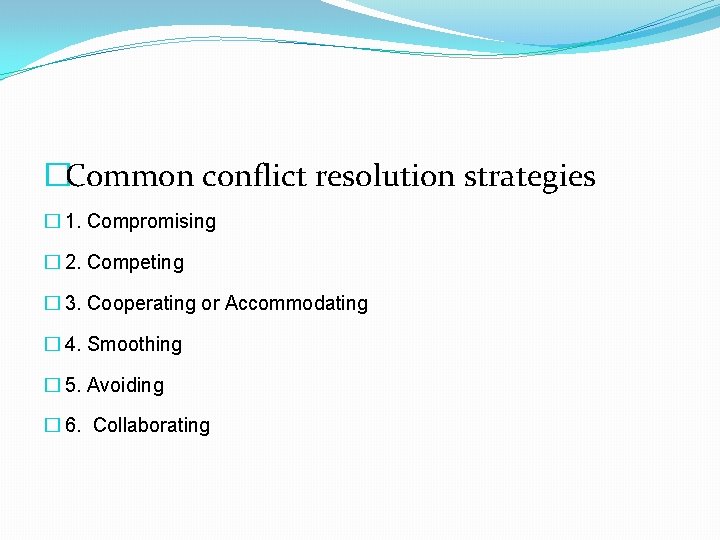 Common conflict resolution strategies

1. Compromising

2. Competing

3. Cooperating or Accommodating

4. Smoothing

5. Avoiding

6. Collaborating